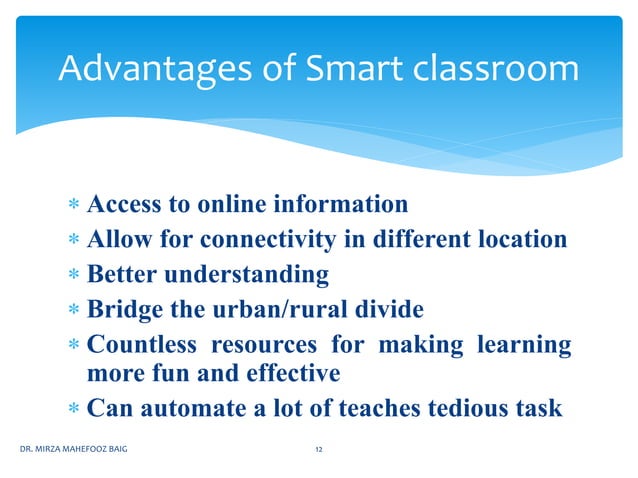 Advantages of Smart classroom

* Access to online information
* Allow for connectivity in different location
* Better understanding
* Bridge the urban/rural divide
* Countless resources for making learning more fun and effective
* Can automate a lot of teaches tedious task

DR. MIRZA MAHEFOOZ BAIG

12